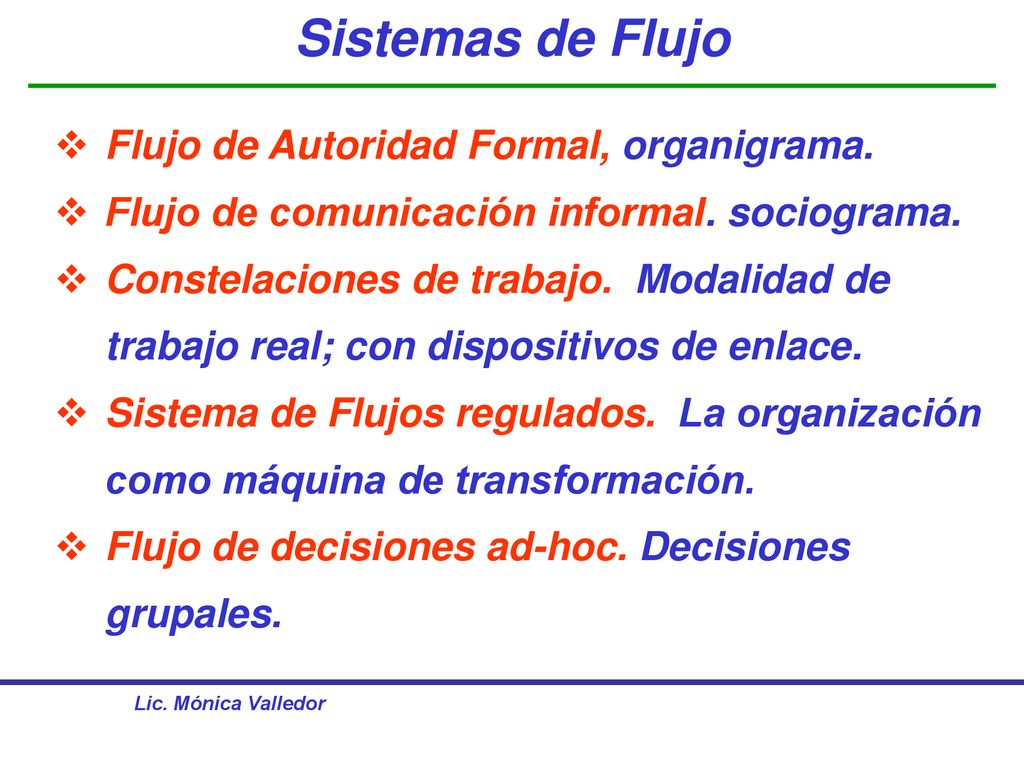 Sistemas de Flujo

❖ Flujo de Autoridad Formal, organigrama.

❖ Flujo de comunicación informal. sociograma.

❖ Constelaciones de trabajo. Modalidad de trabajo real; con dispositivos de enlace.

❖ Sistema de Flujos regulados. La organización como máquina de transformación.

❖ Flujo de decisiones ad-hoc. Decisiones grupales.

Lic. Mónica Valledor